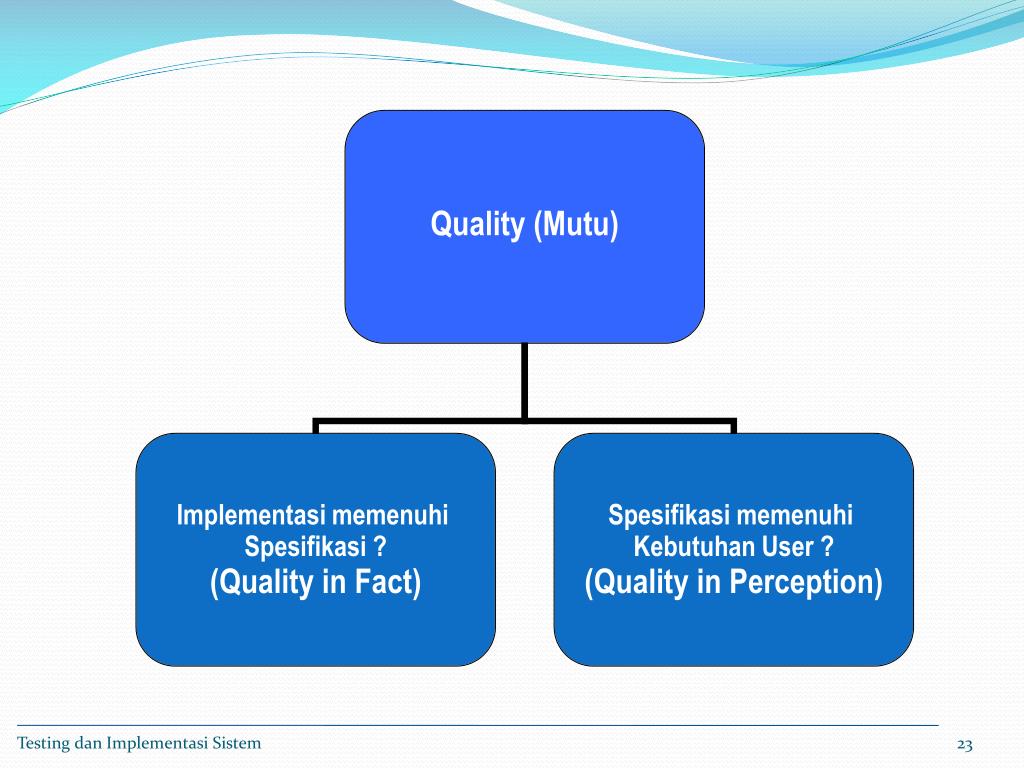 Quality (Mutu)

Implementasi memenuhi Spesifikasi ?
(Quality in Fact)

Spesifikasi memenuhi Kebutuhan User ?
(Quality in Perception)

Testing dan Implementasi Sistem

23